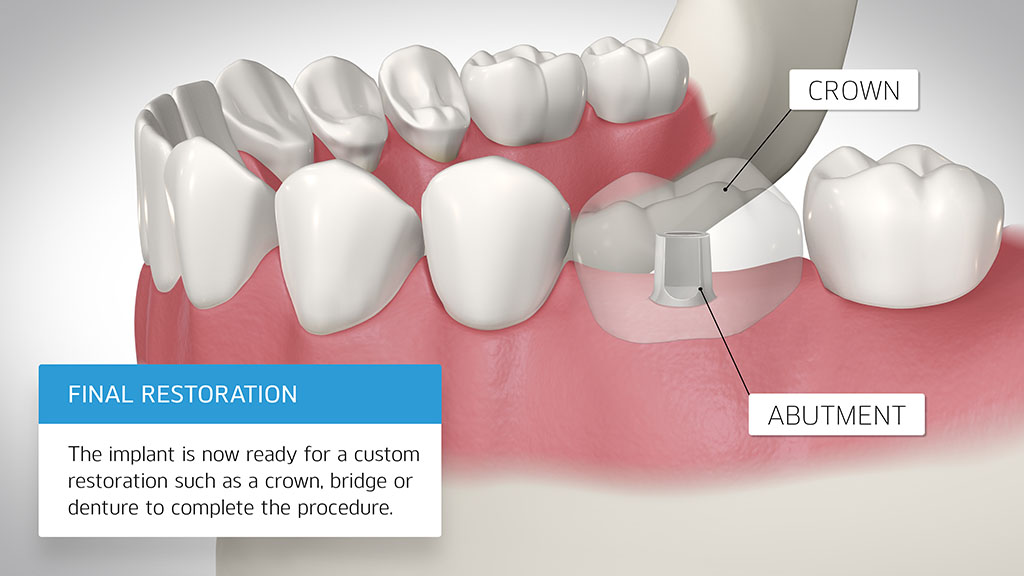 CROWN

ABUTMENT

FINAL RESTORATION

The implant is now ready for a custom restoration such as a crown, bridge or denture to complete the procedure.